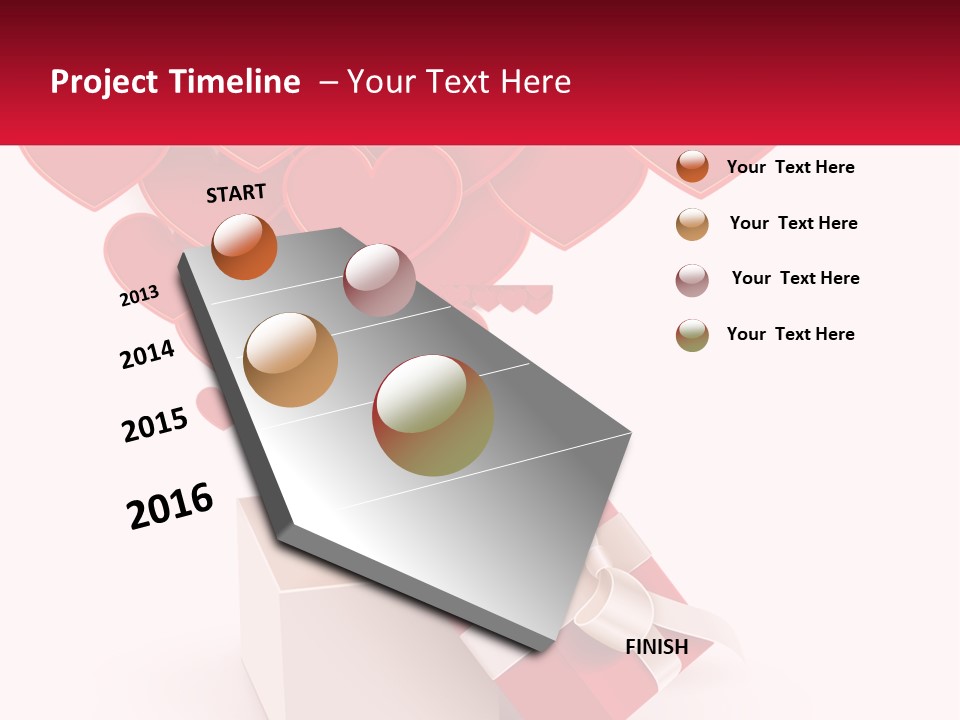 Project Timeline – Your Text Here

START

2013

2014

2015

2016

FINISH

Your Text Here

Your Text Here

Your Text Here

Your Text Here